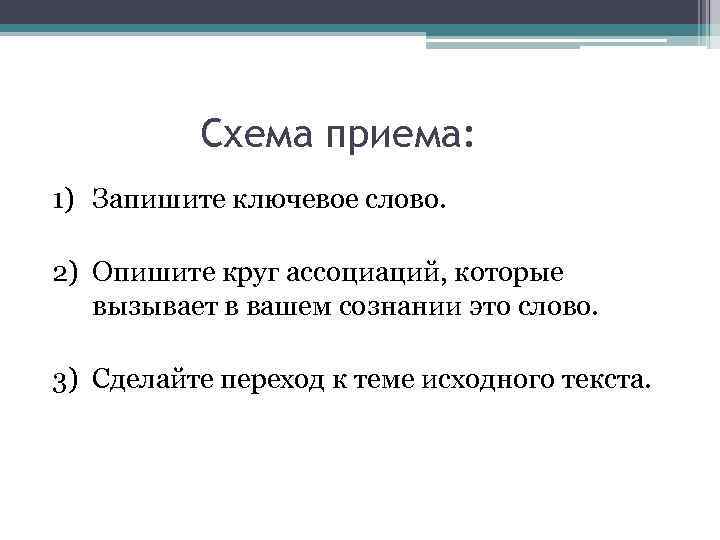 Схема приема:

1) Запишите ключевое слово.

2) Опишите круг ассоциаций, которые вызывает в вашем сознании это слово.

3) Сделайте переход к теме исходного текста.